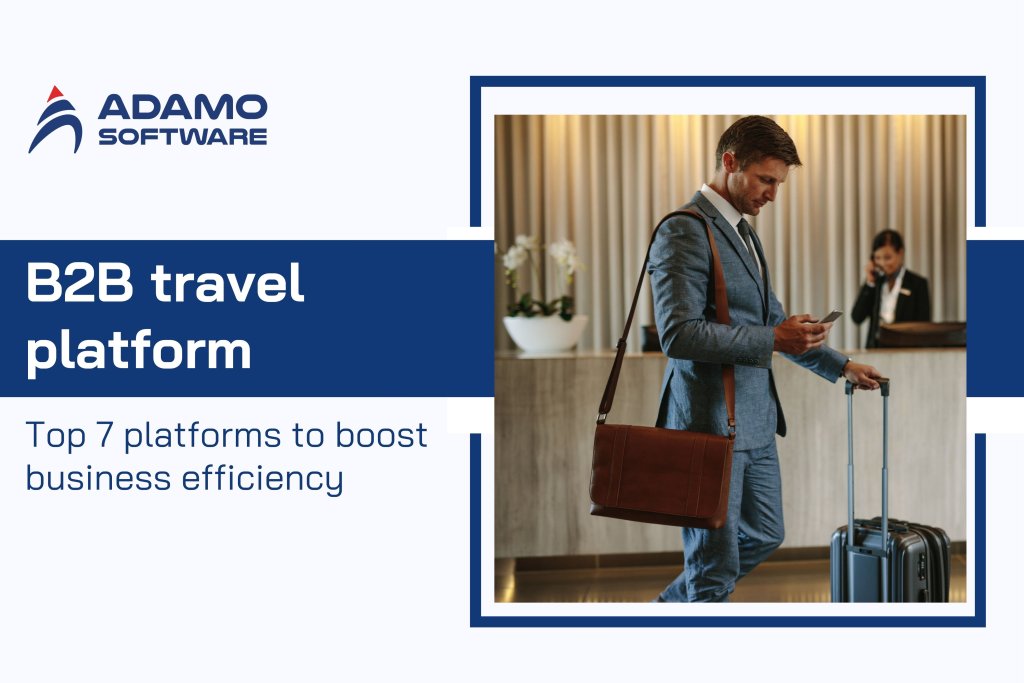 ADAMO SOFTWARE

B2B travel platform

Top 7 platforms to boost business efficiency